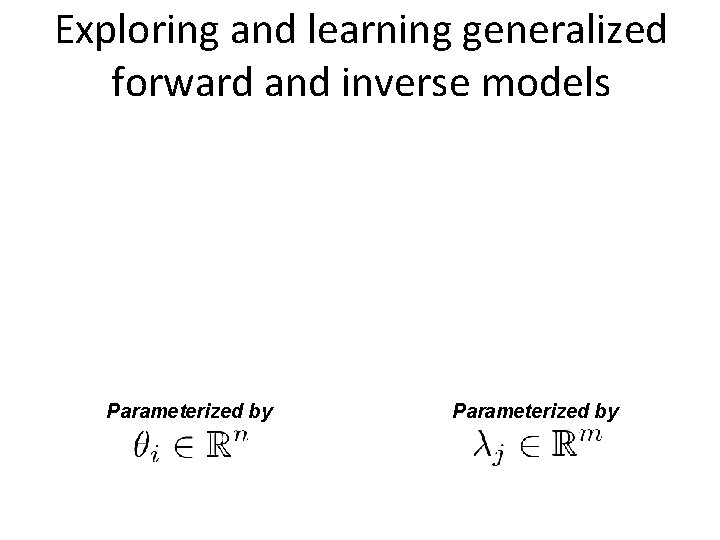 Exploring and learning generalized forward and inverse models

Parameterized by
$\theta_i \in \mathbb{R}^n$

Parameterized by
$\lambda_j \in \mathbb{R}^m$